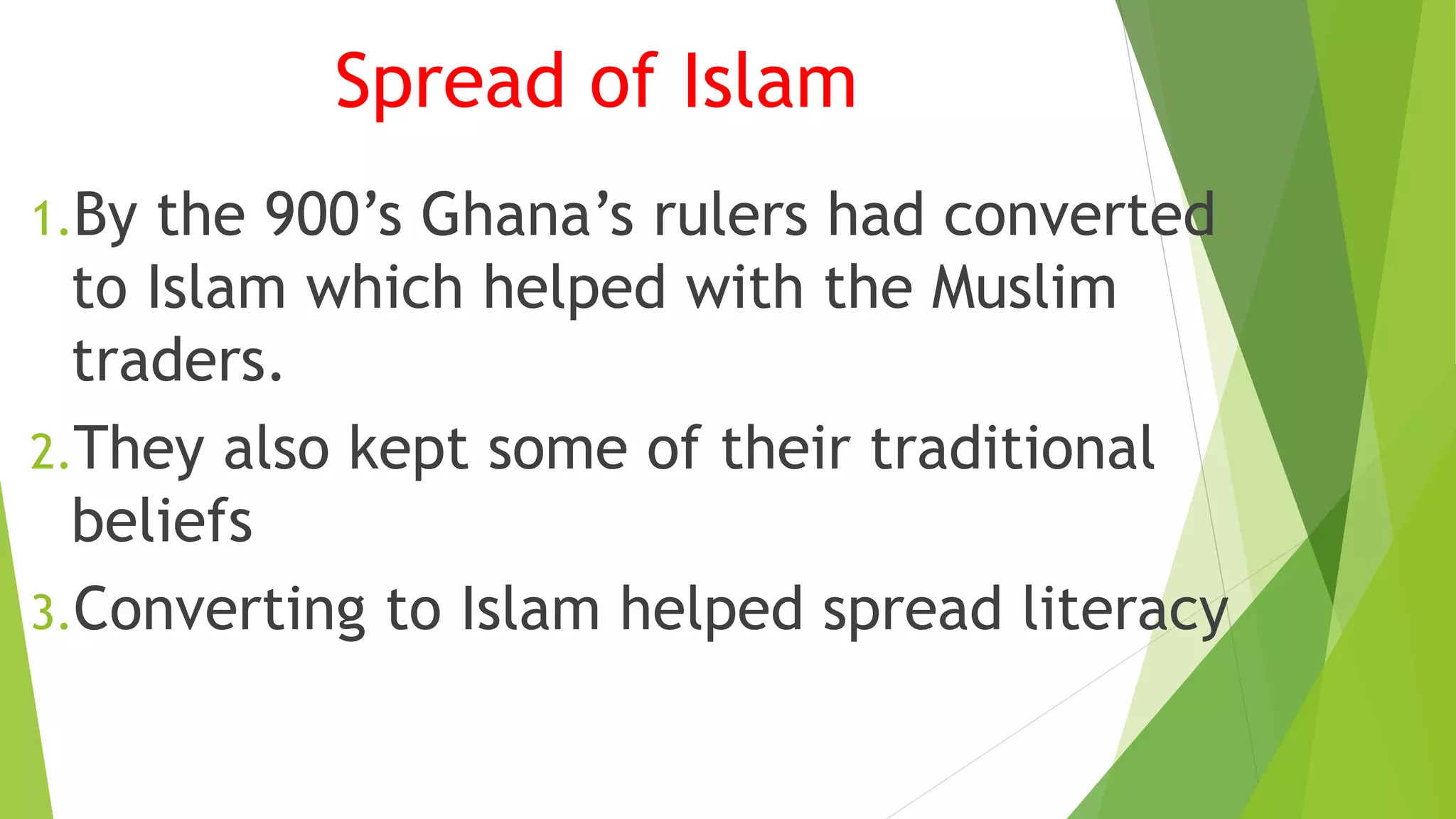 Spread of Islam

1. By the 900’s Ghana’s rulers had converted to Islam which helped with the Muslim traders.

2. They also kept some of their traditional beliefs

3. Converting to Islam helped spread literacy